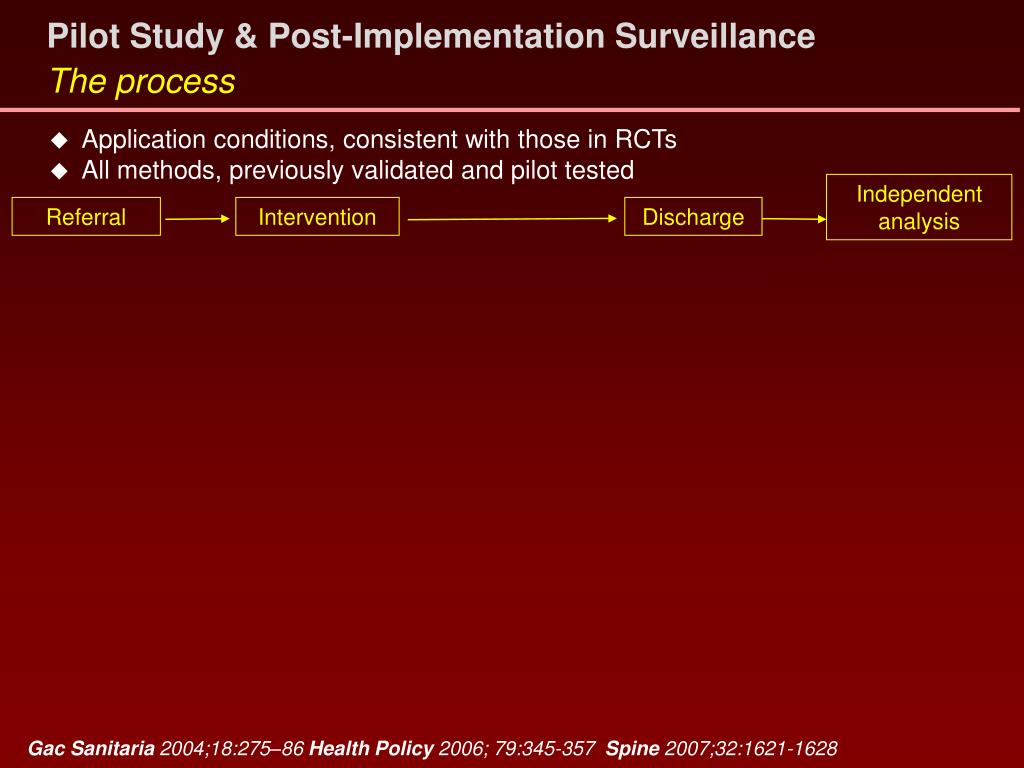 Pilot Study & Post-Implementation Surveillance
The process

◆ Application conditions, consistent with those in RCTs
◆ All methods, previously validated and pilot tested

Referral

Intervention

Discharge

Independent analysis

Gac Sanitaria 2004;18:275–86 Health Policy 2006; 79:345-357 Spine 2007;32:1621-1628